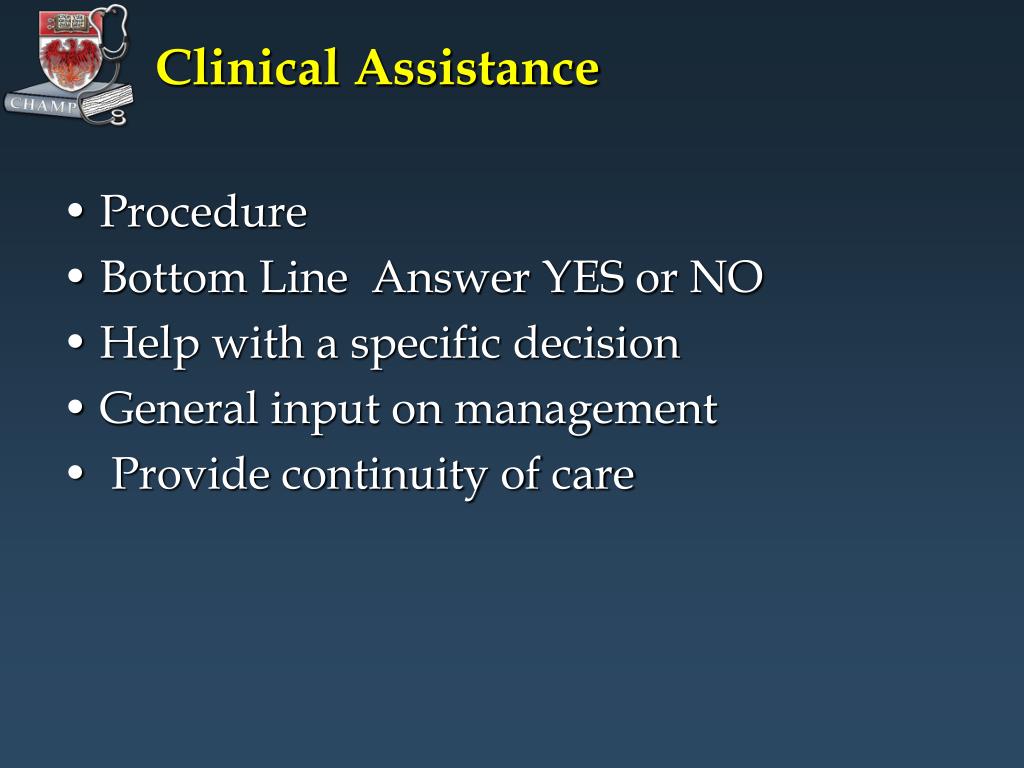 CHAMP

Clinical Assistance

• Procedure
• Bottom Line Answer YES or NO
• Help with a specific decision
• General input on management
• Provide continuity of care